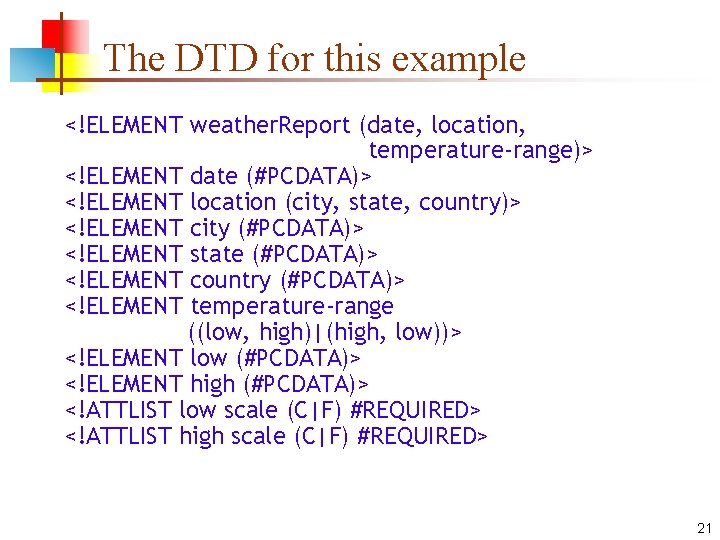 The DTD for this example

<!ELEMENT weatherReport (date, location, temperature-range)>
<!ELEMENT date (#PCDATA)>
<!ELEMENT location (city, state, country)>
<!ELEMENT city (#PCDATA)>
<!ELEMENT state (#PCDATA)>
<!ELEMENT country (#PCDATA)>
<!ELEMENT temperature-range ((low, high)|(high, low))>
<!ELEMENT low (#PCDATA)>
<!ELEMENT high (#PCDATA)>
<!ATTLIST low scale (C|F) #REQUIRED>
<!ATTLIST high scale (C|F) #REQUIRED>

21